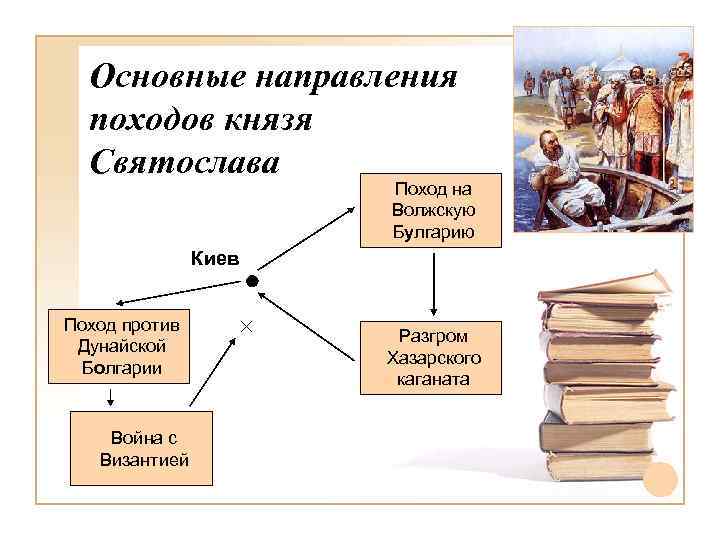 Основные направления походов князя Святослава

Поход на Волжскую Булгарию

Киев

Поход против Дунайской Болгарии

Разгром Хазарского каганата

Война с Византией